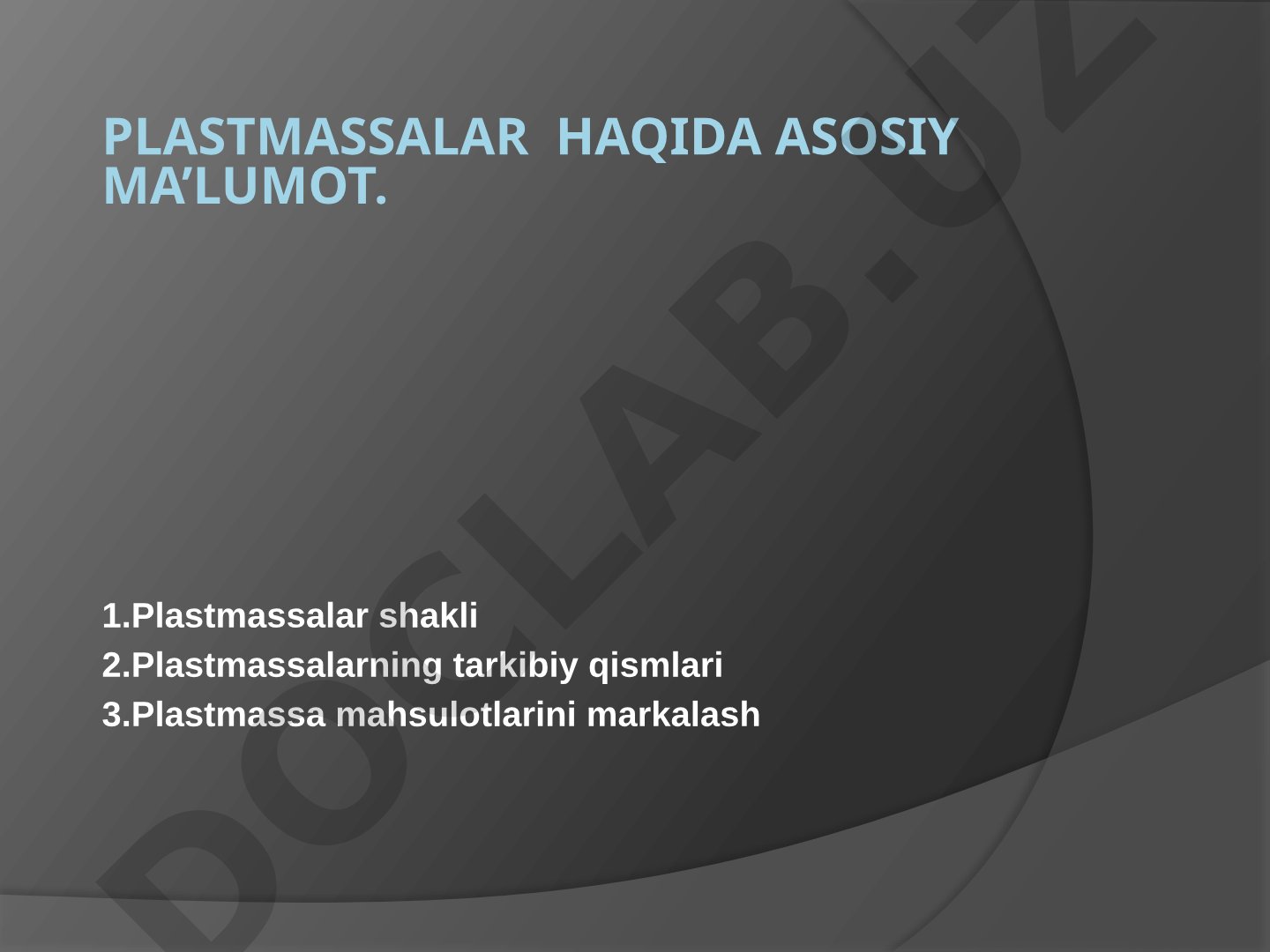 PLASTMASSALAR HAQIDA ASOSIY MA’LUMOT.

1.Plastmassalar shakli
2.Plastmassalarning tarkibiy qismlari
3.Plastmassa mahsulotlarini markalash

DOCLAB.UZ